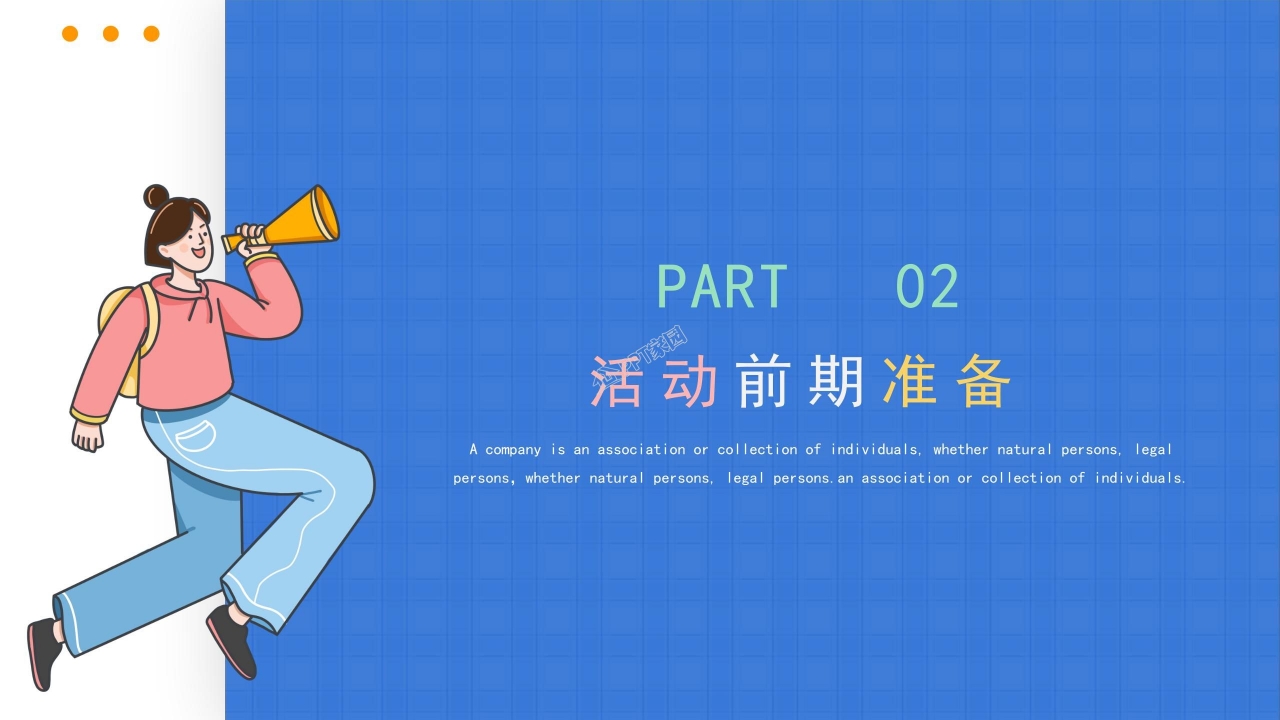 PART 02

活动前期准备

A company is an association or collection of individuals, whether natural persons, legal persons, whether natural persons, legal persons.an association or collection of individuals.